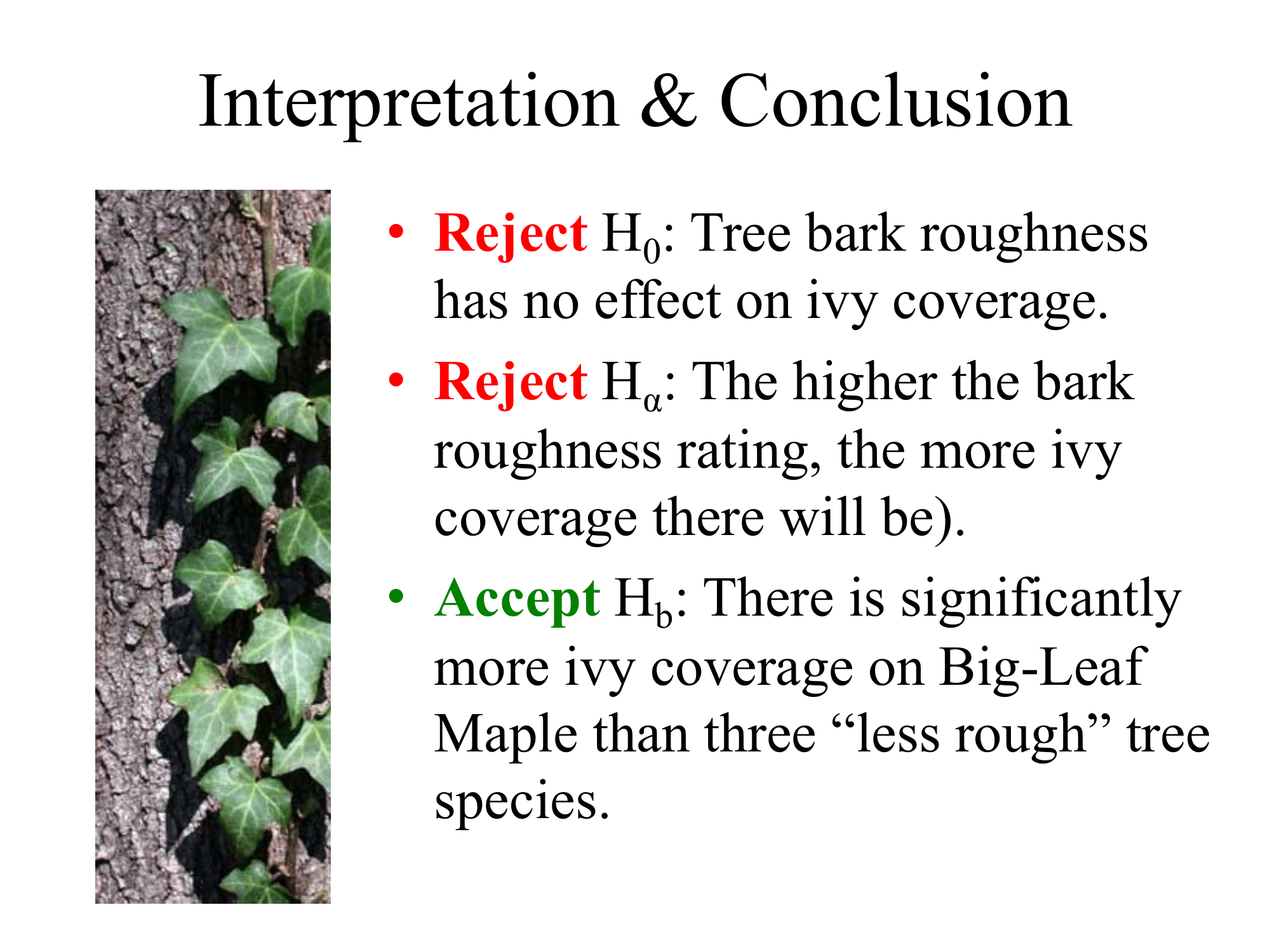 Interpretation & Conclusion

• Reject $H_0$: Tree bark roughness has no effect on ivy coverage.

• Reject $H_\alpha$: The higher the bark roughness rating, the more ivy coverage there will be).

• Accept $H_b$: There is significantly more ivy coverage on Big-Leaf Maple than three “less rough” tree species.